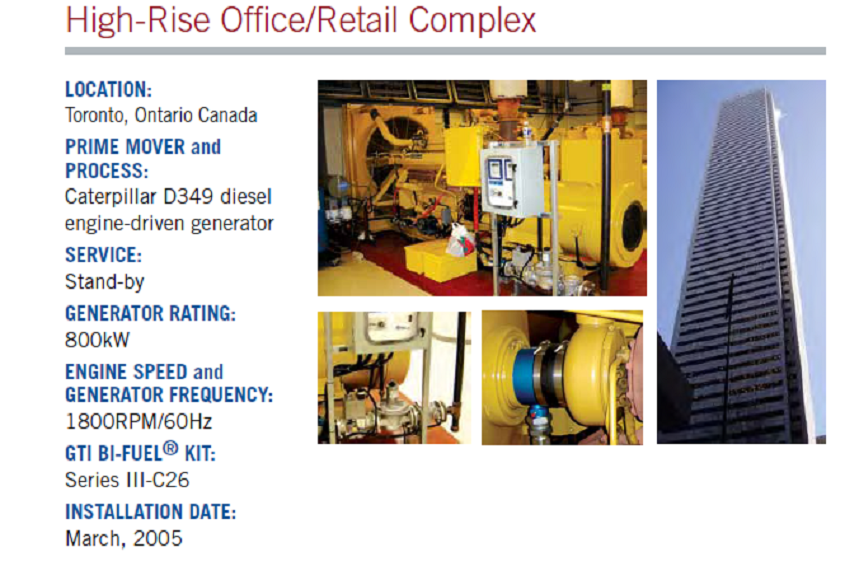 High-Rise Office/Retail Complex

LOCATION:
Toronto, Ontario Canada

PRIME MOVER and PROCESS:
Caterpillar D349 diesel engine-driven generator

SERVICE:
Stand-by

GENERATOR RATING:
800kW

ENGINE SPEED and GENERATOR FREQUENCY:
1800RPM/60Hz

GTI BI-FUEL® KIT:
Series III-C26

INSTALLATION DATE:
March, 2005